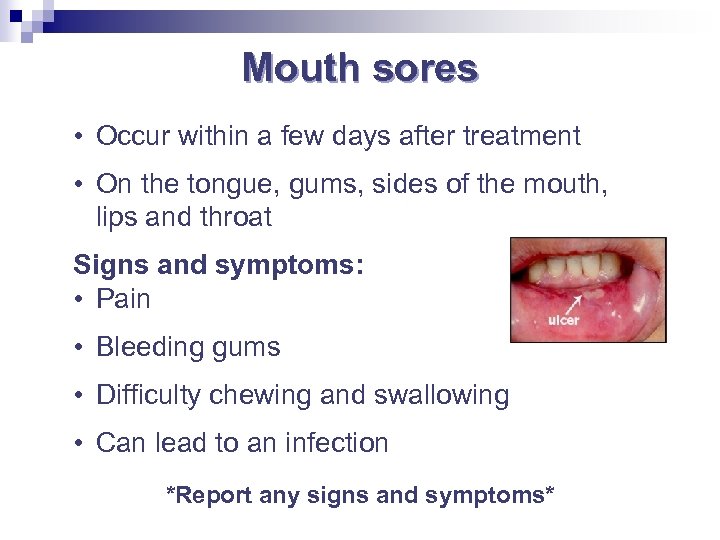 Mouth sores

• Occur within a few days after treatment

• On the tongue, gums, sides of the mouth, lips and throat

Signs and symptoms:
• Pain

• Bleeding gums

• Difficulty chewing and swallowing

• Can lead to an infection

ulcer

*Report any signs and symptoms*